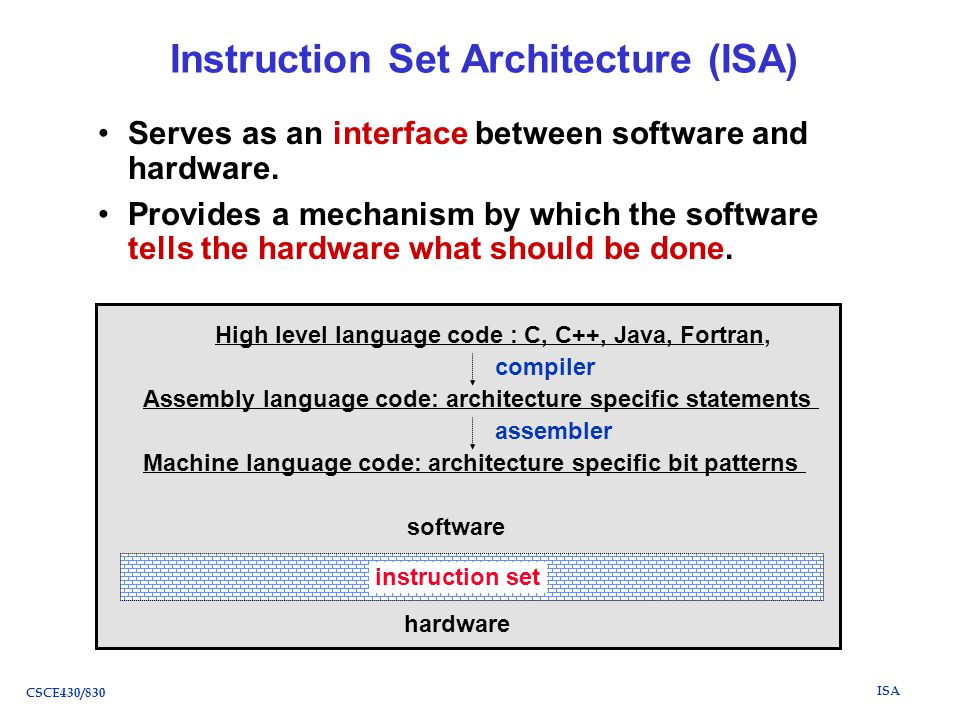 Instruction Set Architecture (ISA)

• Serves as an interface between software and hardware.

• Provides a mechanism by which the software tells the hardware what should be done.

High level language code : C, C++, Java, Fortran,

compiler

Assembly language code: architecture specific statements

assembler

Machine language code: architecture specific bit patterns

software

instruction set

hardware

CSCE430/830

ISA